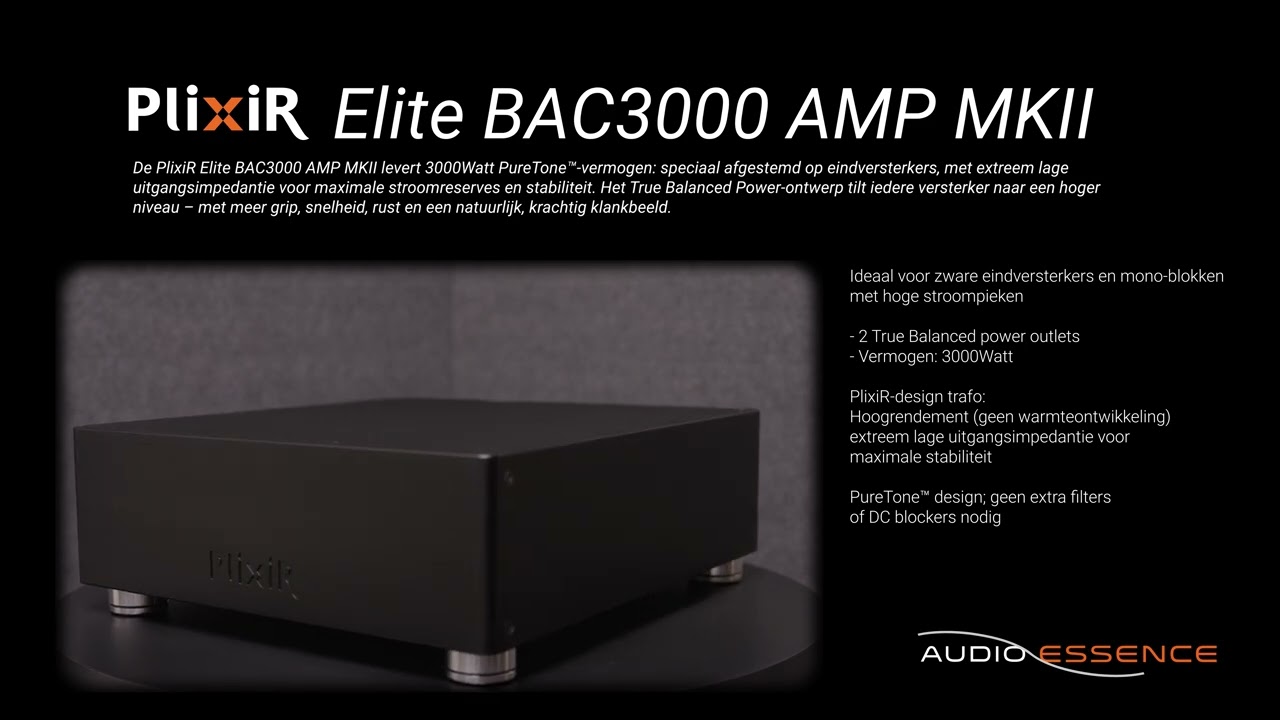 PlixiR Elite BAC3000 AMP MKII

De PlixiR Elite BAC3000 AMP MKII levert 3000Watt PureTone™-vermogen: speciaal afgestemd op eindversterkers, met extreem lage uitgangsimpedantie voor maximale stroomreserves en stabiliteit. Het True Balanced Power-ontwerp tilt iedere versterker naar een hoger niveau – met meer grip, snelheid, rust en een natuurlijk, krachtig klankbeeld.

Ideaal voor zware eindversterkers en mono-blokken met hoge stroompieken

- 2 True Balanced power outlets
- Vermogen: 3000Watt

PlixiR-design trafo:
Hoogrendement (geen warmteontwikkeling)
extreem lage uitgangsimpedantie voor maximale stabiliteit

PureTone™ design; geen extra filters of DC blockers nodig

PlixiR

AUDIO ESSENCE